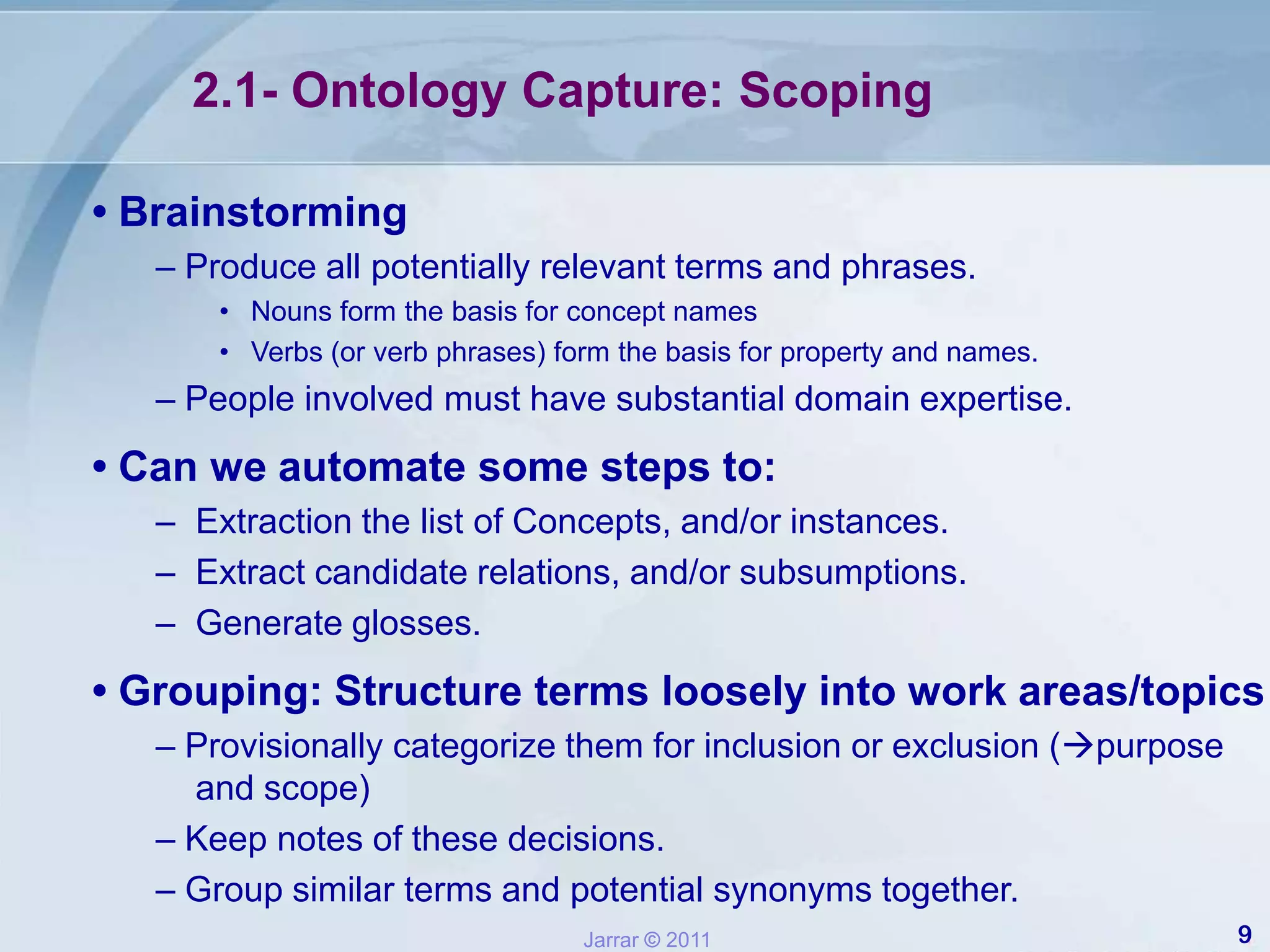 2.1- Ontology Capture: Scoping

• Brainstorming
– Produce all potentially relevant terms and phrases.
• Nouns form the basis for concept names
• Verbs (or verb phrases) form the basis for property and names.
– People involved must have substantial domain expertise.

• Can we automate some steps to:
– Extraction the list of Concepts, and/or instances.
– Extract candidate relations, and/or subsumptions.
– Generate glosses.

• Grouping: Structure terms loosely into work areas/topics
– Provisionally categorize them for inclusion or exclusion (→purpose and scope)
– Keep notes of these decisions.
– Group similar terms and potential synonyms together.

Jarrar © 2011

9